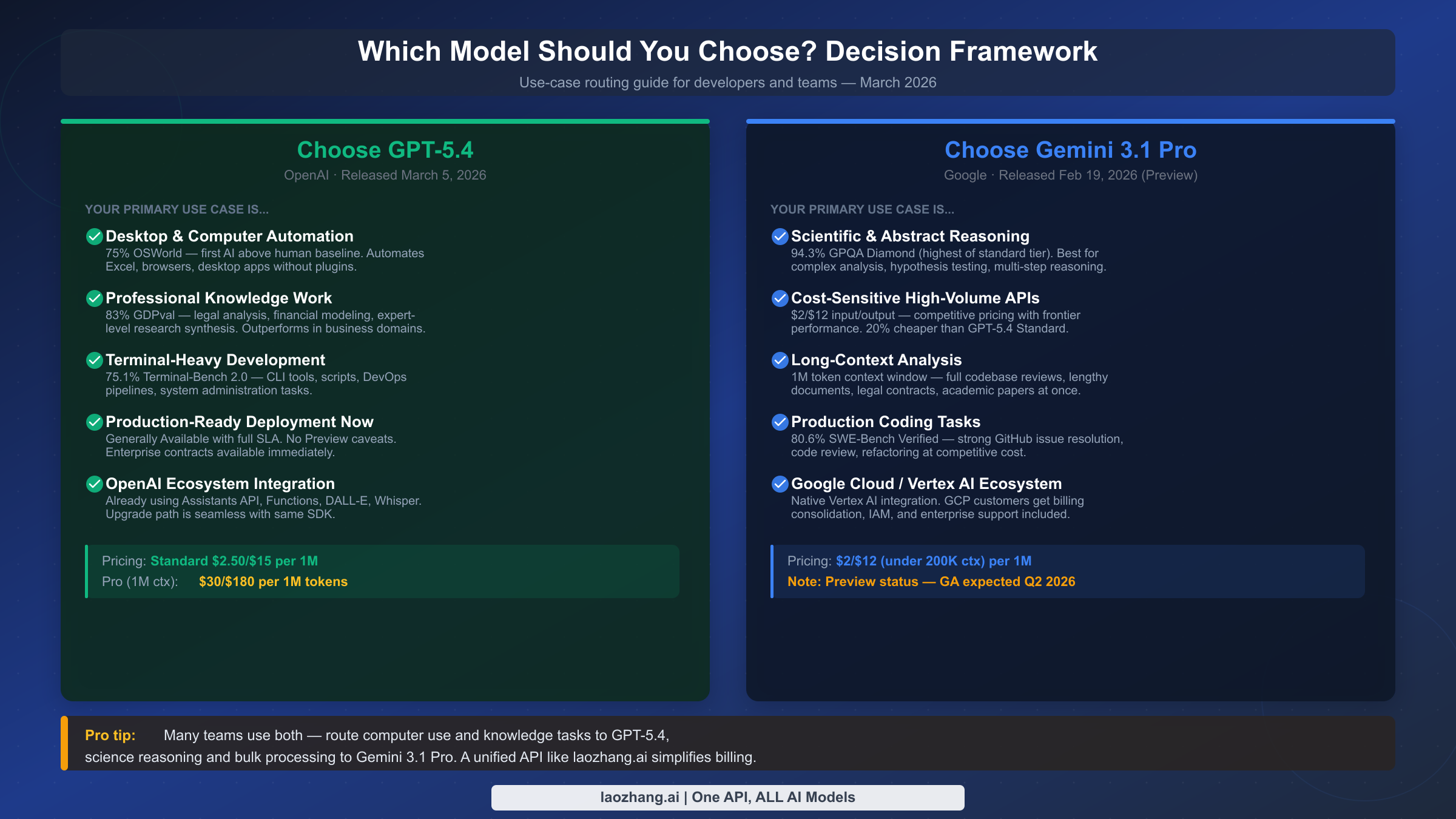 Which Model Should You Choose? Decision Framework

Use-case routing guide for developers and teams — March 2026

Choose GPT-5.4

OpenAI · Released March 5, 2026

YOUR PRIMARY USE CASE IS...

Desktop & Computer Automation
75% OSWorld — first AI above human baseline. Automates Excel, browsers, desktop apps without plugins.

Professional Knowledge Work
83% GDPval — legal analysis, financial modeling, expert-level research synthesis. Outperforms in business domains.

Terminal-Heavy Development
75.1% Terminal-Bench 2.0 — CLI tools, scripts, DevOps pipelines, system administration tasks.

Production-Ready Deployment Now
Generally Available with full SLA. No Preview caveats. Enterprise contracts available immediately.

OpenAI Ecosystem Integration
Already using Assistants API, Functions, DALL-E, Whisper. Upgrade path is seamless with same SDK.

Pricing: Standard $2.50/$15 per 1M
Pro (1M ctx): $30/$180 per 1M tokens

Choose Gemini 3.1 Pro

Google · Released Feb 19, 2026 (Preview)

YOUR PRIMARY USE CASE IS...

Scientific & Abstract Reasoning
94.3% GPQA Diamond (highest of standard tier). Best for complex analysis, hypothesis testing, multi-step reasoning.

Cost-Sensitive High-Volume APIs
$2/$12 input/output — competitive pricing with frontier performance. 20% cheaper than GPT-5.4 Standard.

Long-Context Analysis
1M token context window — full codebase reviews, lengthy documents, legal contracts, academic papers at once.

Production Coding Tasks
80.6% SWE-Bench Verified — strong GitHub issue resolution, code review, refactoring at competitive cost.

Google Cloud / Vertex AI Ecosystem
Native Vertex AI integration. GCP customers get billing consolidation, IAM, and enterprise support included.

Pricing: $2/$12 (under 200K ctx) per 1M
Note: Preview status — GA expected Q2 2026

Pro tip: Many teams use both — route computer use and knowledge tasks to GPT-5.4, science reasoning and bulk processing to Gemini 3.1 Pro. A unified API like laozhang.ai simplifies billing.

laozhang.ai | One API, ALL AI Models